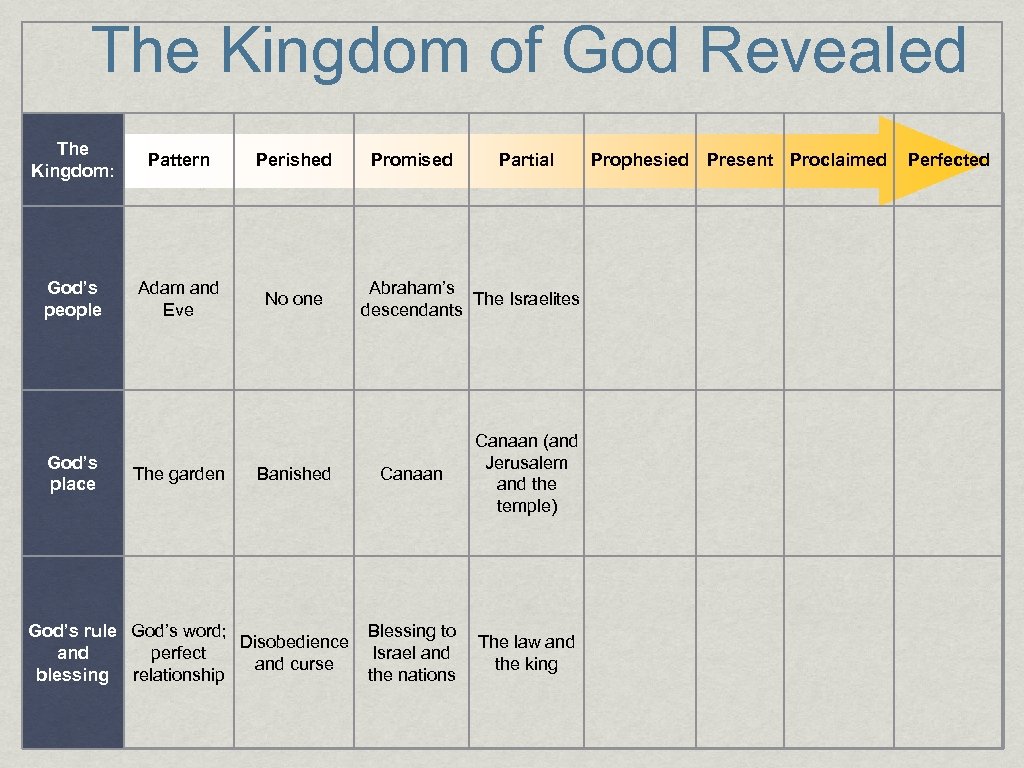 The Kingdom of God Revealed

| The Kingdom: | Pattern | Perished | Promised | Partial | Prophesied | Present | Proclaimed | Perfected |
|---|---|---|---|---|---|---|---|---|
| God's people | Adam and Eve | No one | Abraham's descendants | The Israelites | | | | |
| God's place | The garden | Banished | Canaan | Canaan (and Jerusalem and the temple) | | | | |
| God's rule and blessing | God's word; perfect relationship | Disobedience and curse | Blessing to Israel and the nations | The law and the king | | | | |